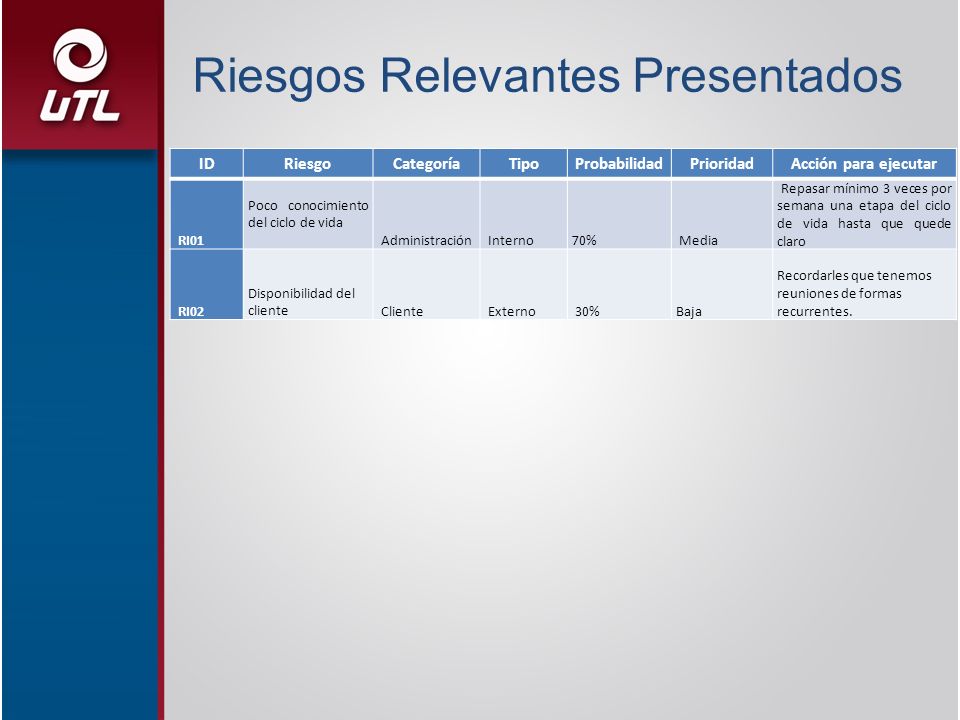 UTL

Riesgos Relevantes Presentados

| ID | Riesgo | Categoría | Tipo | Probabilidad | Prioridad | Acción para ejecutar |
|---|---|---|---|---|---|---|
| RI01 | Poco conocimiento del ciclo de vida | Administración | Interno | 70% | Media | Repasar mínimo 3 veces por semana una etapa del ciclo de vida hasta que quede claro |
| RI02 | Disponibilidad del cliente | Cliente | Externo | 30% | Baja | Recordarles que tenemos reuniones de formas recurrentes. |